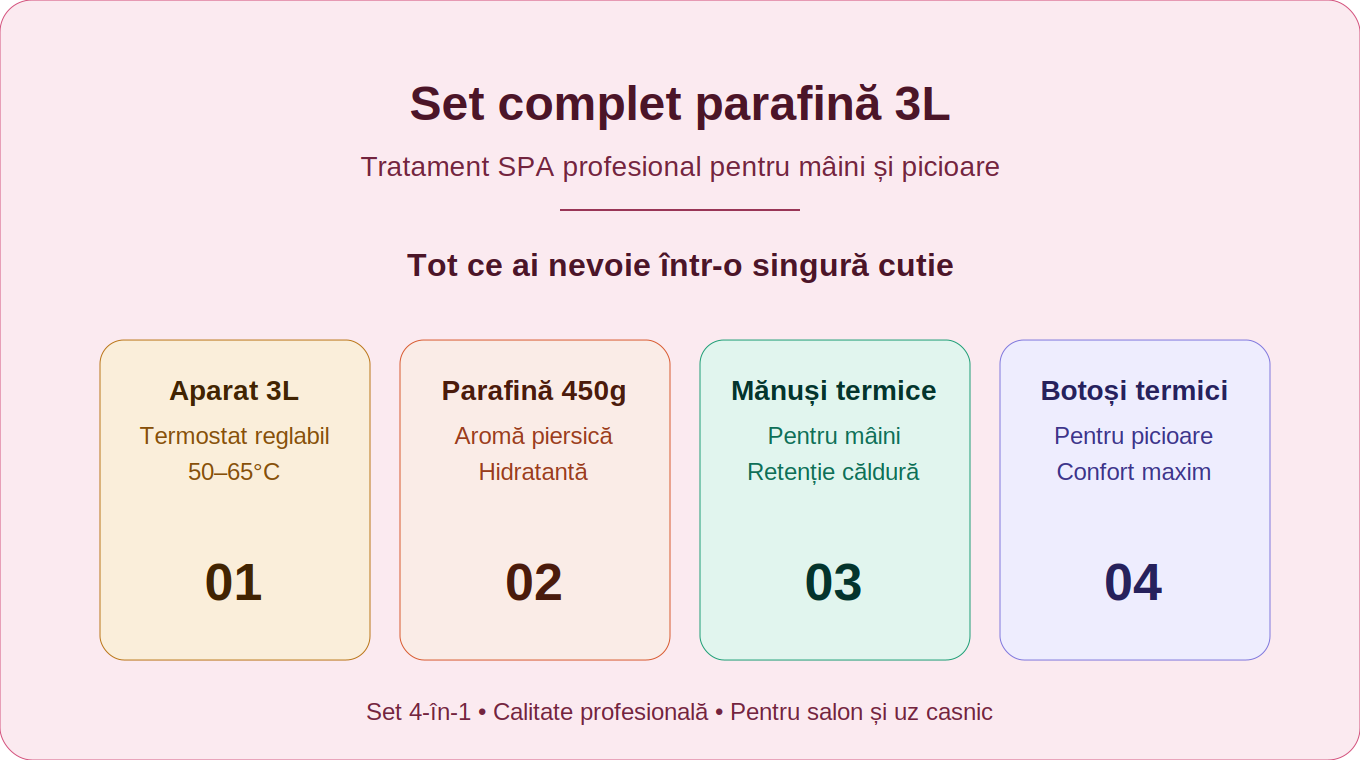 Set complet parafină 3L

Tratament SPA profesional pentru mâini și picioare

Tot ce ai nevoie într-o singură cutie

Aparat 3L
Termostat reglabil
50–65°C
01

Parafină 450g
Aromă piersică
Hidratantă
02

Mănuși termice
Pentru mâini
Retenție căldură
03

Botoși termici
Pentru picioare
Confort maxim
04

Set 4-în-1 • Calitate profesională • Pentru salon și uz casnic